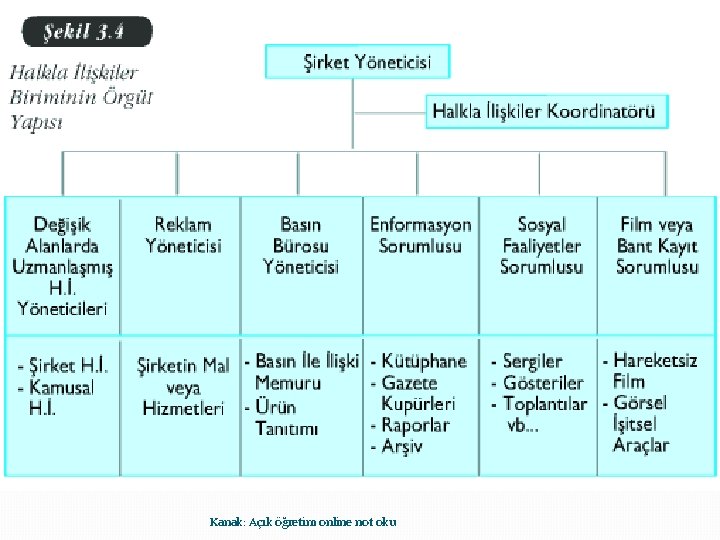 Şekil 3.4

Halkla İlişkiler Biriminin Örgüt Yapısı

Şirket Yöneticisi

Halkla İlişkiler Koordinatörü

| Değişik Alanlarda Uzmanlaşmış H.İ. Yöneticileri | Reklam Yöneticisi | Basın Bürosu Yöneticisi | Enformasyon Sorumlusu | Sosyal Faaliyetler Sorumlusu | Film veya Bant Kayıt Sorumlusu |
|---|---|---|---|---|---|
| - Şirket H.İ. - Kamusal H.İ. | Şirketin Mal veya Hizmetleri | - Basın İle İlişki Memuru - Ürün Tanıtımı | - Kütüphane - Gazete Kupürleri - Raporlar - Arşiv | - Sergiler - Gösteriler - Toplantılar vb... | - Hareketsiz Film - Görsel İşitsel Araçlar |

Kanak: Açık öğretim online not oku